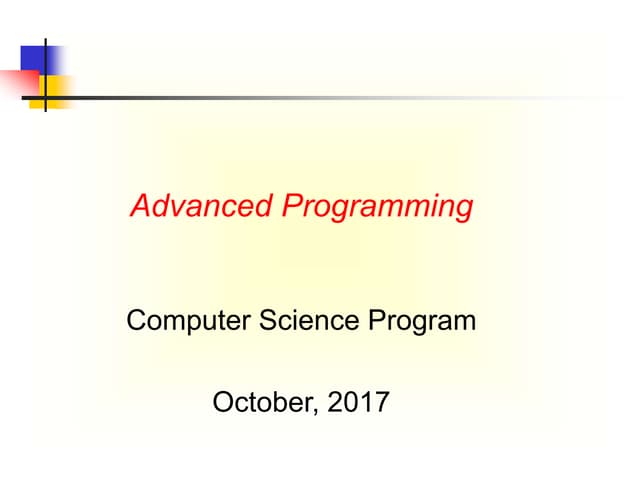 Advanced Programming

Computer Science Program

October, 2017